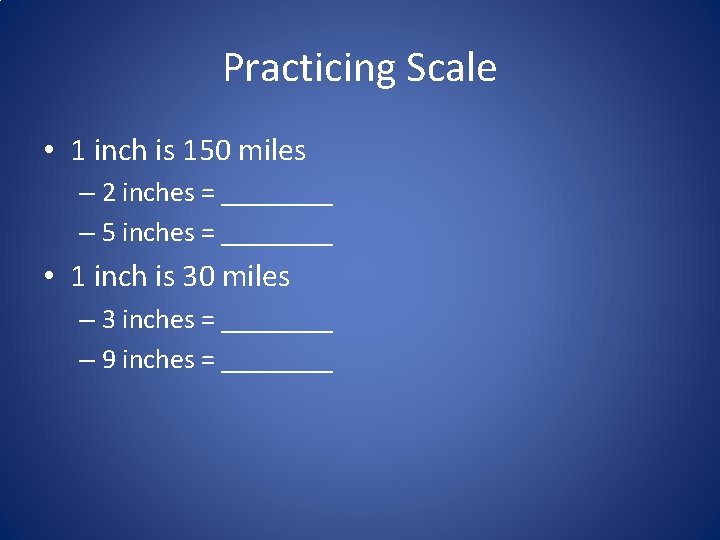 Practicing Scale

• 1 inch is 150 miles
– 2 inches = ________
– 5 inches = ________
• 1 inch is 30 miles
– 3 inches = ________
– 9 inches = ________